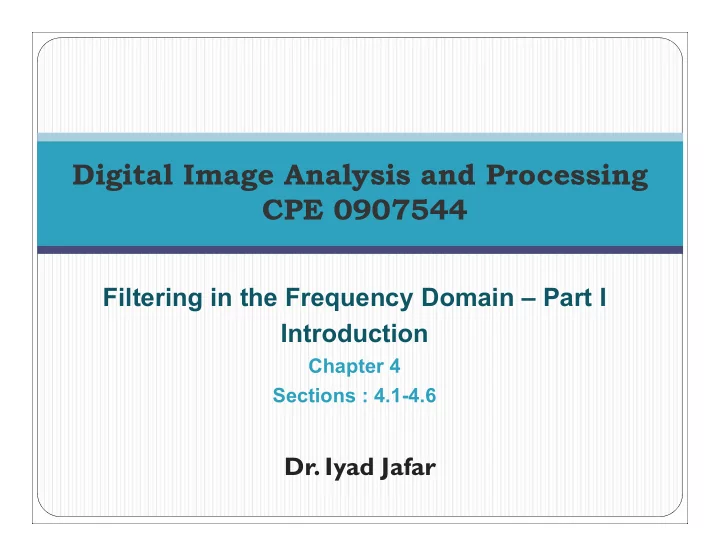 Digital Image Analysis and Processing
CPE 0907544

Filtering in the Frequency Domain – Part I
Introduction
Chapter 4
Sections : 4.1-4.6

Dr. Iyad Jafar